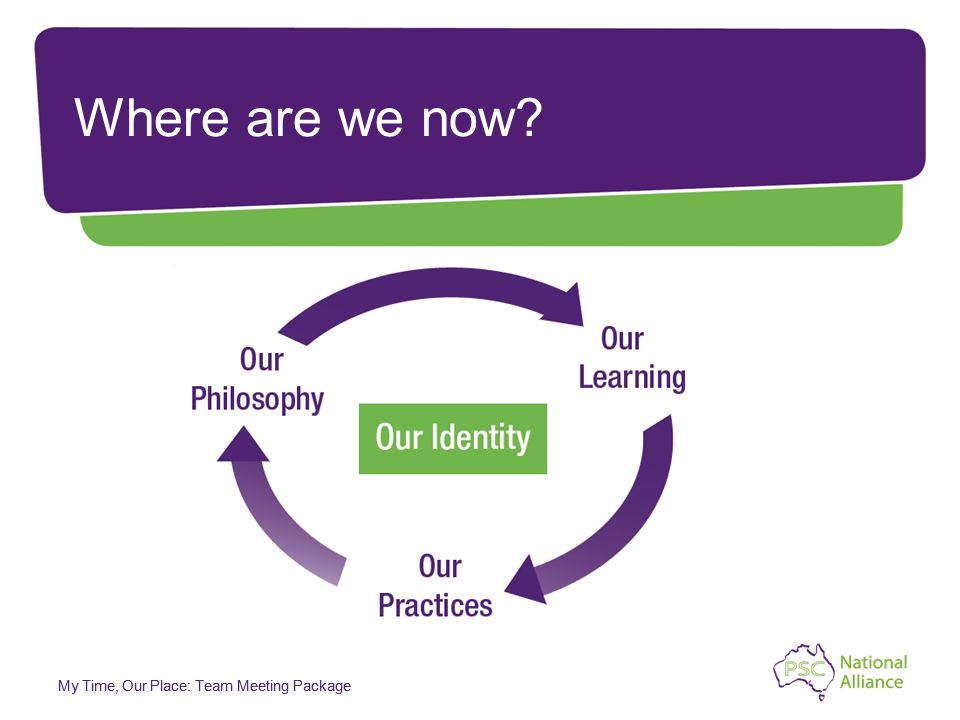 Where are we now?

Our Philosophy

Our Learning

Our Identity

Our Practices

My Time, Our Place: Team Meeting Package

PSC National Alliance